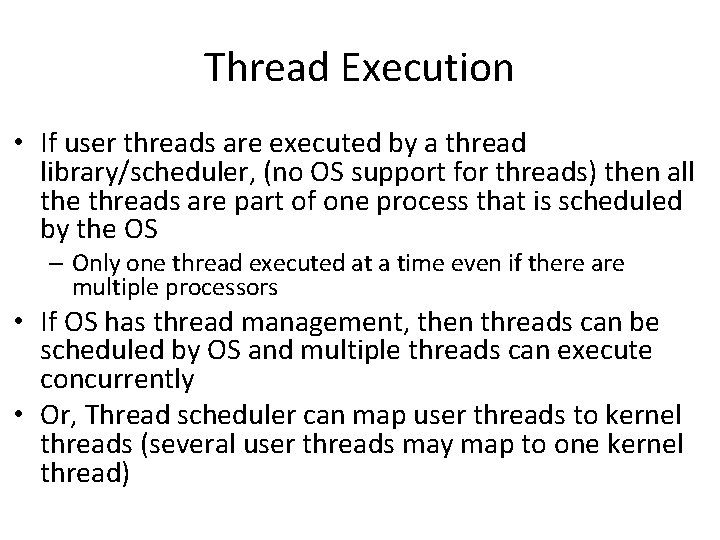 Thread Execution

• If user threads are executed by a thread library/scheduler, (no OS support for threads) then all the threads are part of one process that is scheduled by the OS
– Only one thread executed at a time even if there are multiple processors

• If OS has thread management, then threads can be scheduled by OS and multiple threads can execute concurrently

• Or, Thread scheduler can map user threads to kernel threads (several user threads may map to one kernel thread)